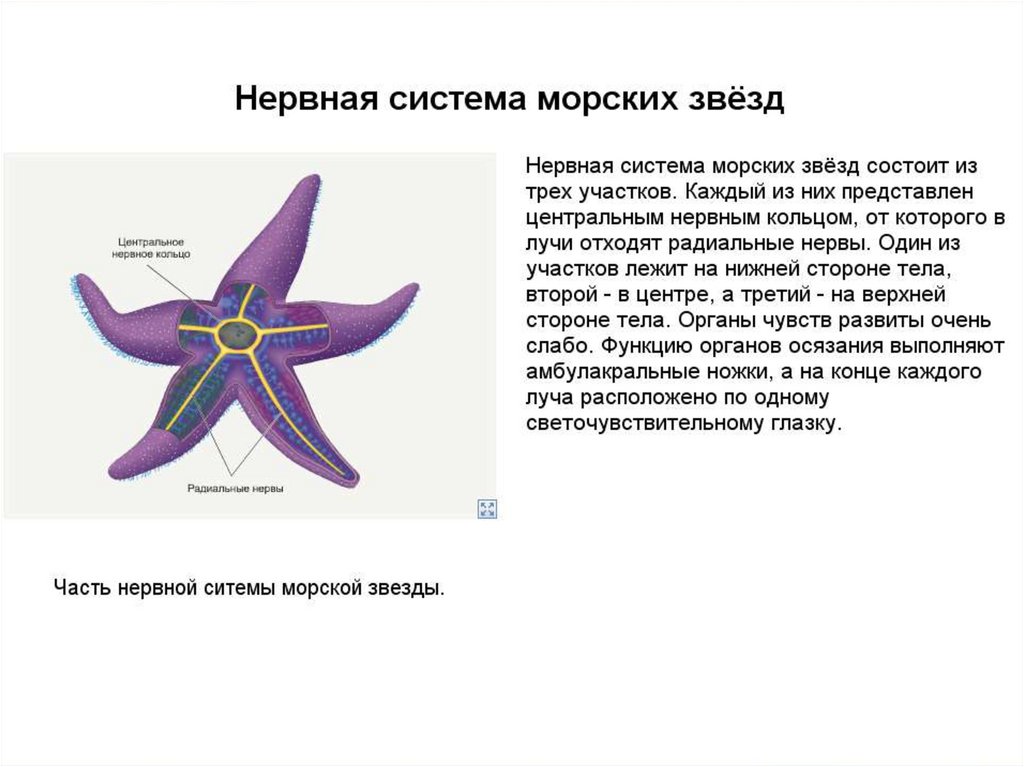 Нервная система морских звёзд

Центральное нервное кольцо

Радиальные нервы

Нервная система морских звёзд состоит из трех участков. Каждый из них представлен центральным нервным кольцом, от которого в лучи отходят радиальные нервы. Один из участков лежит на нижней стороне тела, второй - в центре, а третий - на верхней стороне тела. Органы чувств развиты очень слабо. Функцию органов осязания выполняют амбулакральные ножки, а на конце каждого луча расположено по одному светочувствительному глазку.

Часть нервной ситемы морской звезды.